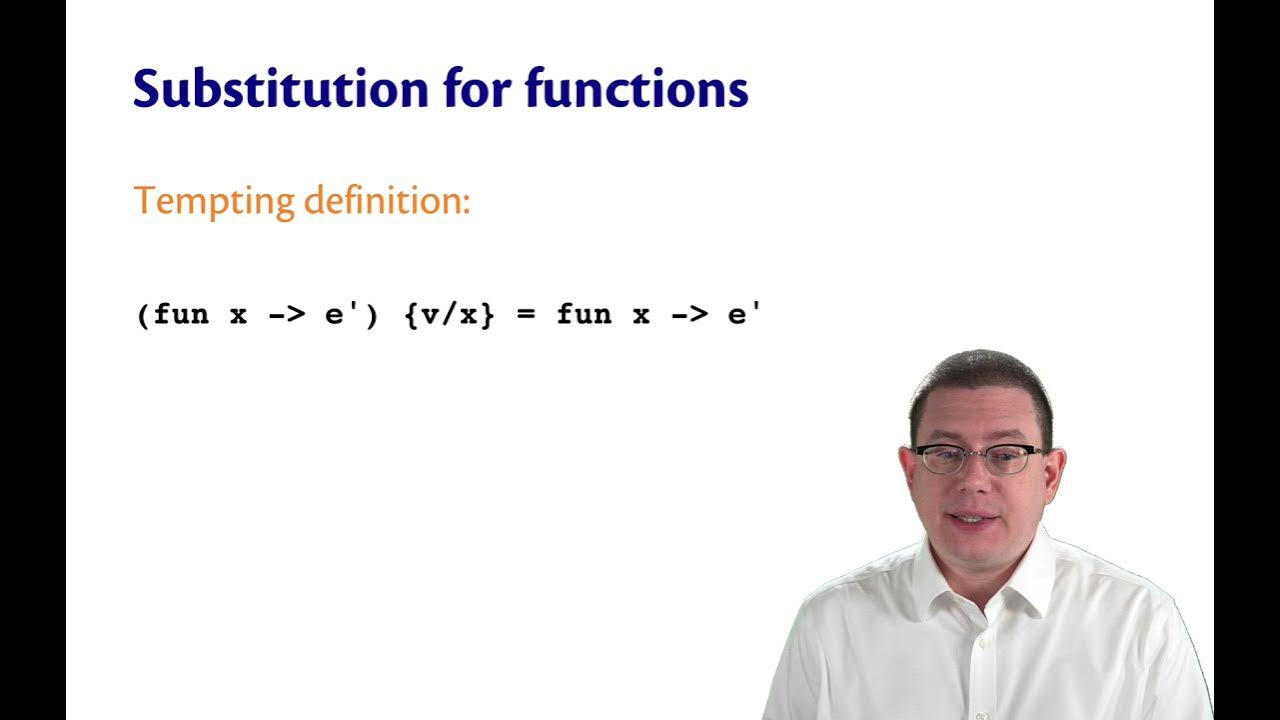 Substitution for functions

Tempting definition:

(fun x -> e') {v/x} = fun x -> e'